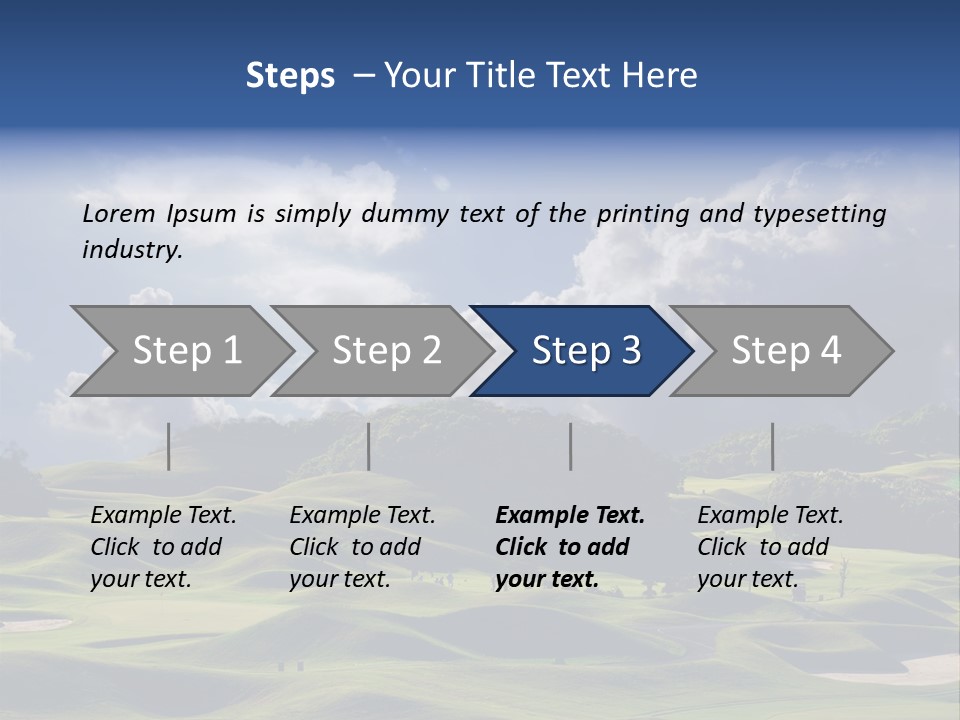 Steps – Your Title Text Here

Lorem Ipsum is simply dummy text of the printing and typesetting industry.

Step 1

Step 2

Step 3

Step 4

Example Text. Click to add your text.

Example Text. Click to add your text.

Example Text. Click to add your text.

Example Text. Click to add your text.